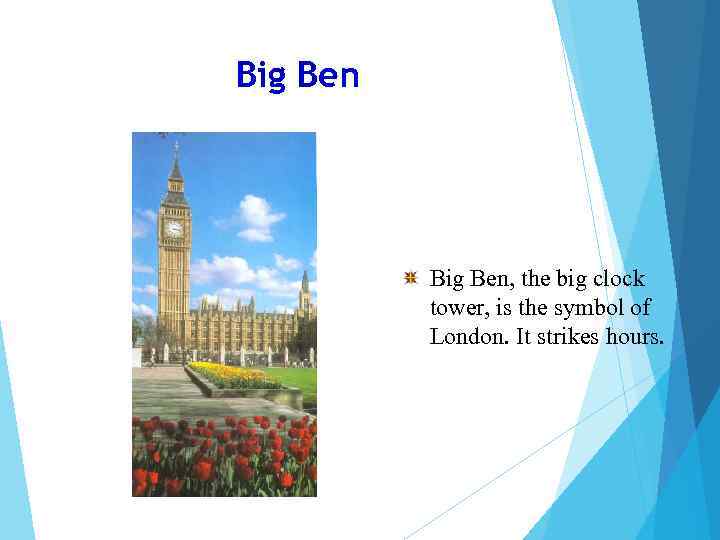 Big Ben

Big Ben, the big clock tower, is the symbol of London. It strikes hours.